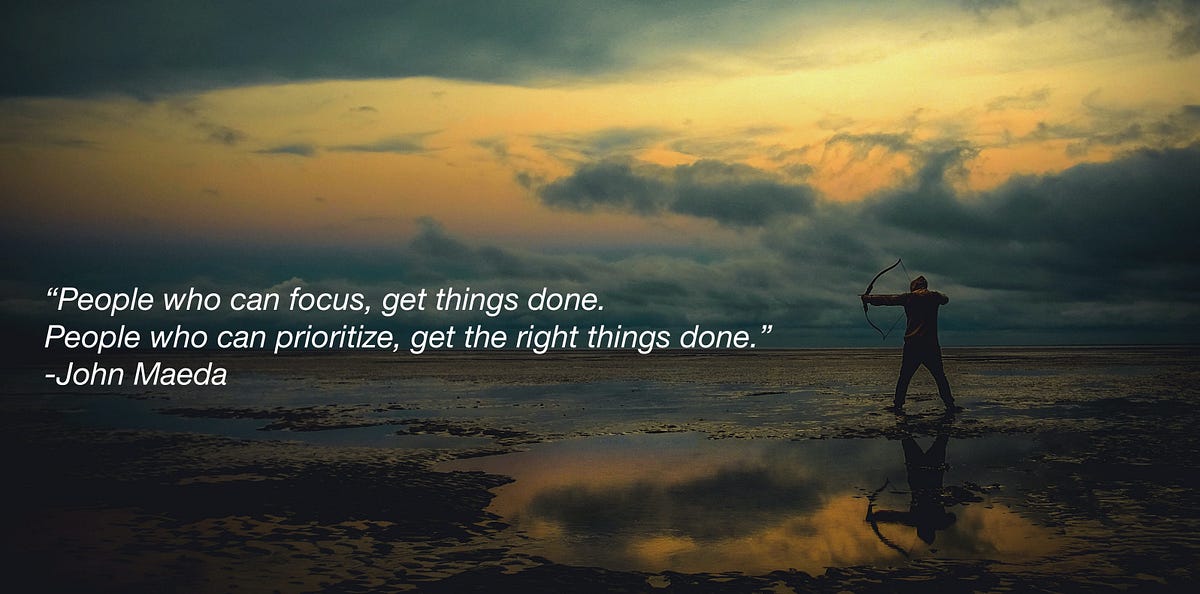 “People who can focus, get things done.
People who can prioritize, get the right things done.”
-John Maeda